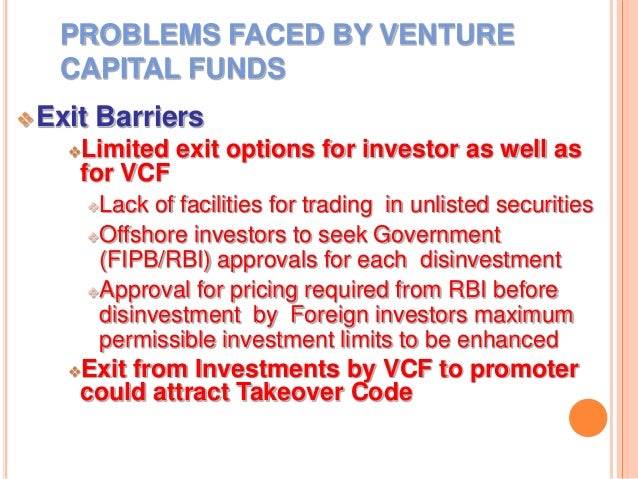 PROBLEMS FACED BY VENTURE CAPITAL FUNDS

Exit Barriers

Limited exit options for investor as well as for VCF

Lack of facilities for trading in unlisted securities

Offshore investors to seek Government (FIPB/RBI) approvals for each disinvestment

Approval for pricing required from RBI before disinvestment by Foreign investors maximum permissible investment limits to be enhanced

Exit from Investments by VCF to promoter could attract Takeover Code